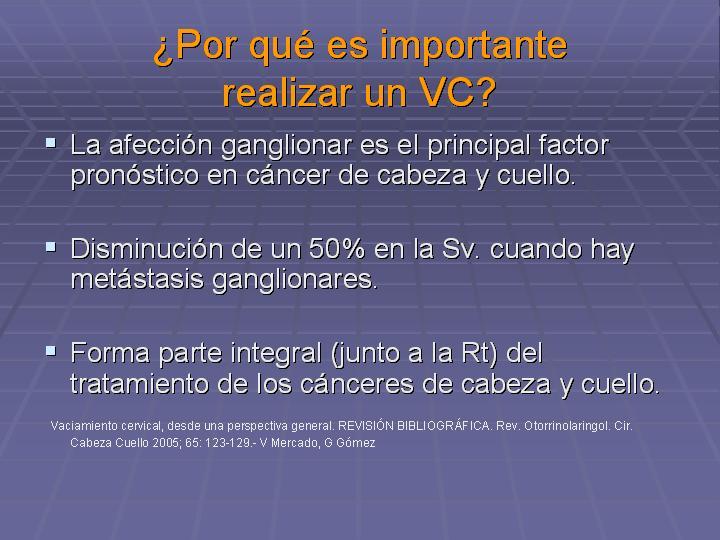 ¿Por qué es importante realizar un VC?

▪ La afección ganglionar es el principal factor pronóstico en cáncer de cabeza y cuello.

▪ Disminución de un 50% en la Sv. cuando hay metástasis ganglionares.

▪ Forma parte integral (junto a la Rt) del tratamiento de los cánceres de cabeza y cuello.

Vaciamiento cervical, desde una perspectiva general. REVISIÓN BIBLIOGRÁFICA. Rev. Otorrinolaringol. Cir. Cabeza Cuello 2005; 65: 123-129.- V Mercado, G Gómez